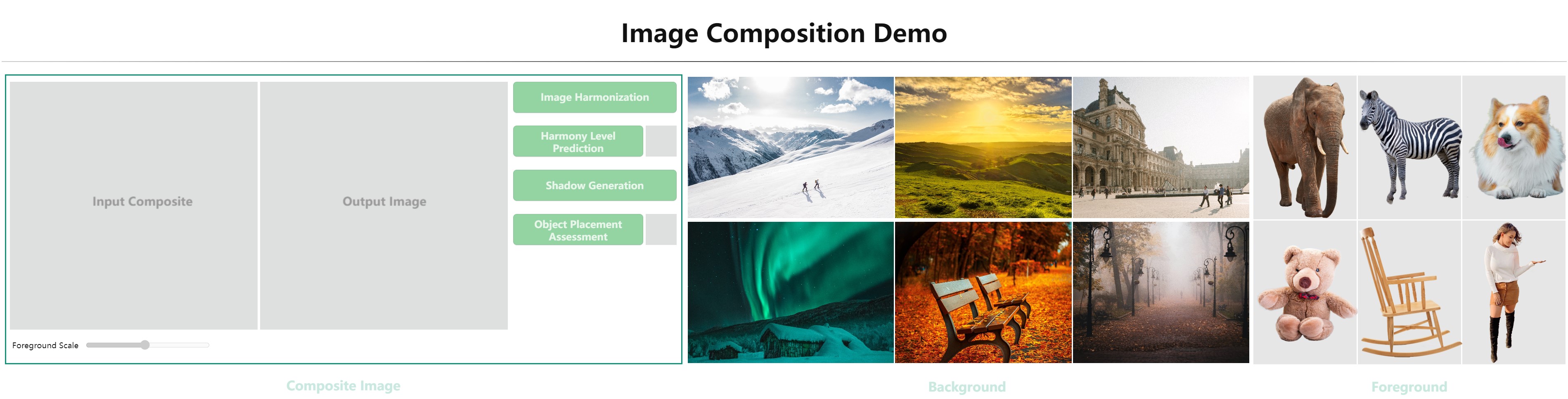 Image Composition Demo

Input Composite

Output Image

Image Harmonization

Harmony Level Prediction

Shadow Generation

Object Placement Assessment

Foreground Scale

Composite Image

Background

Foreground